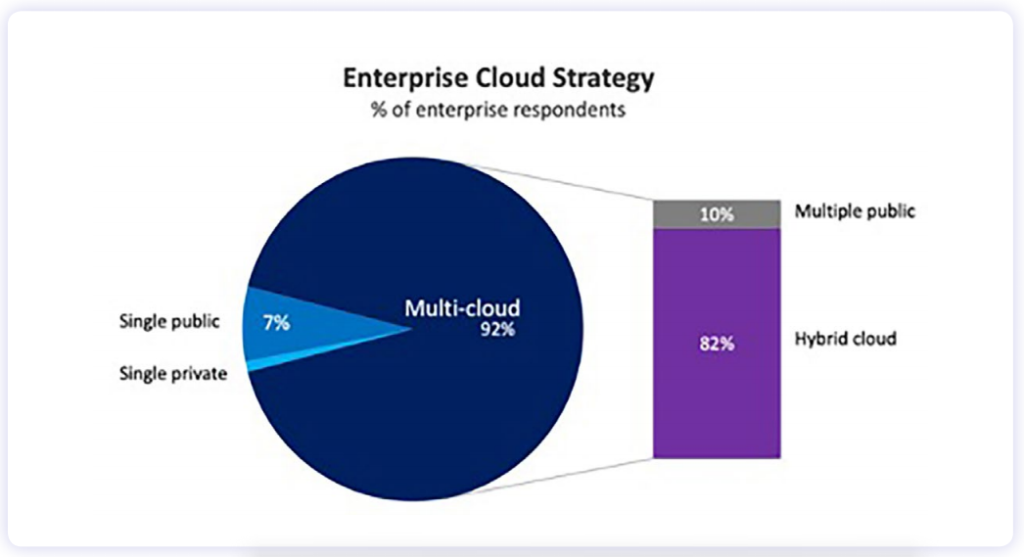 Enterprise Cloud Strategy
% of enterprise respondents

Single public
7%
Single private
Multi-cloud
92%

10%
Multiple public
82%
Hybrid cloud